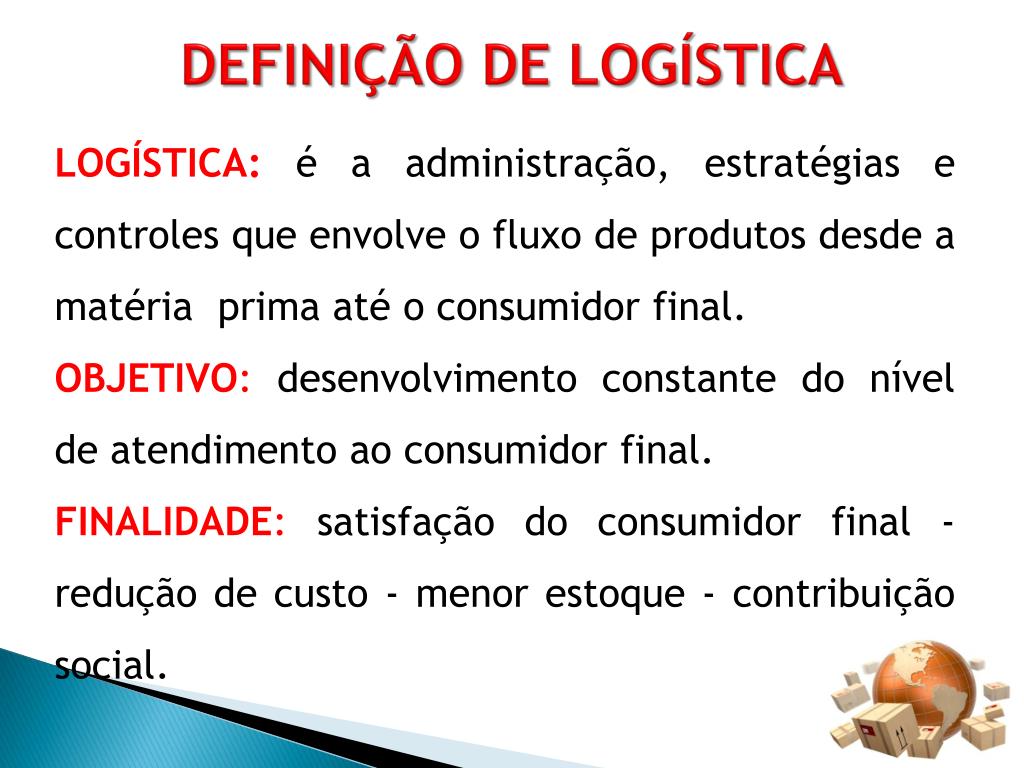 DEFINIÇÃO DE LOGÍSTICA

LOGÍSTICA: é a administração, estratégias e controles que envolve o fluxo de produtos desde a matéria prima até o consumidor final.

OBJETIVO: desenvolvimento constante do nível de atendimento ao consumidor final.

FINALIDADE: satisfação do consumidor final - redução de custo - menor estoque - contribuição social.